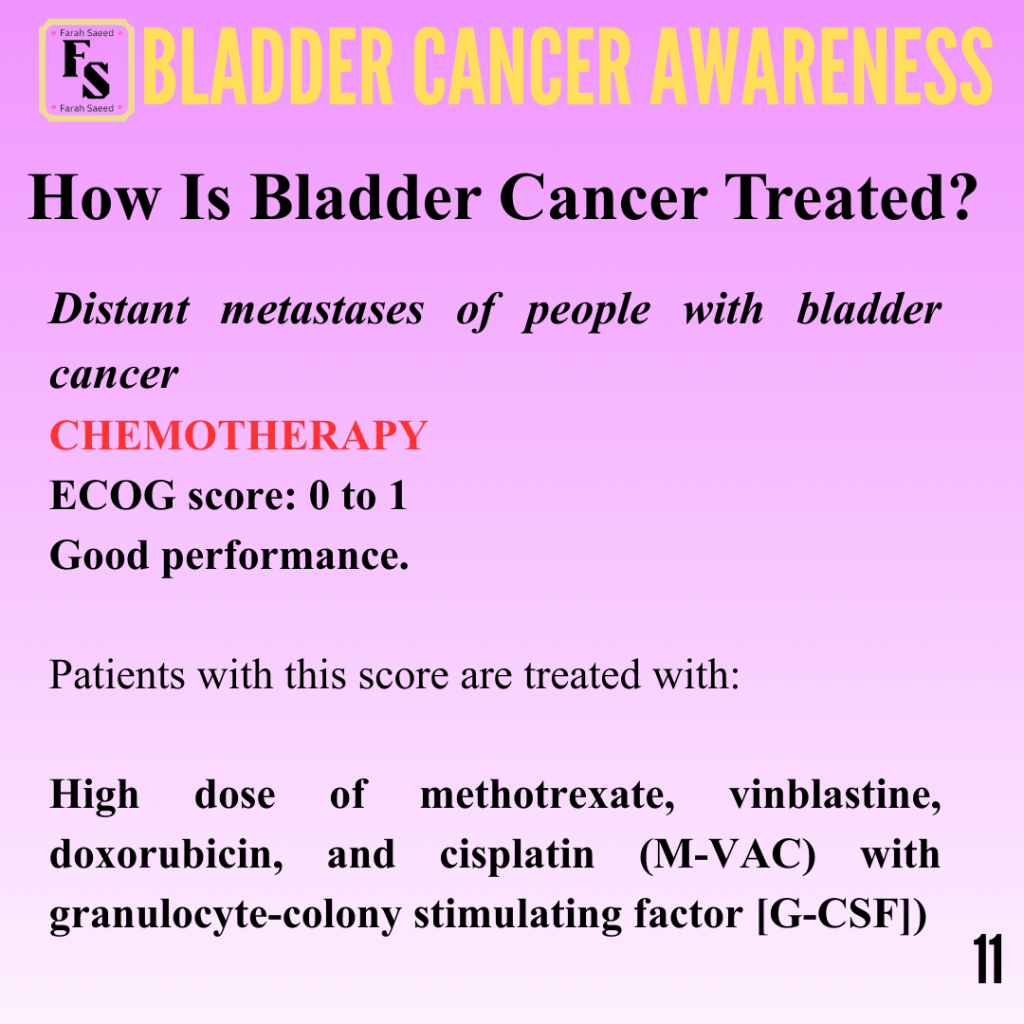 Farah Saeed
FS
Farah Saeed
BLADDER CANCER AWARENESS

How Is Bladder Cancer Treated?

Distant metastases of people with bladder cancer
CHEMOTHERAPY
ECOG score: 0 to 1
Good performance.

Patients with this score are treated with:

High dose of methotrexate, vinblastine, doxorubicin, and cisplatin (M-VAC) with granulocyte-colony stimulating factor [G-CSF])

11